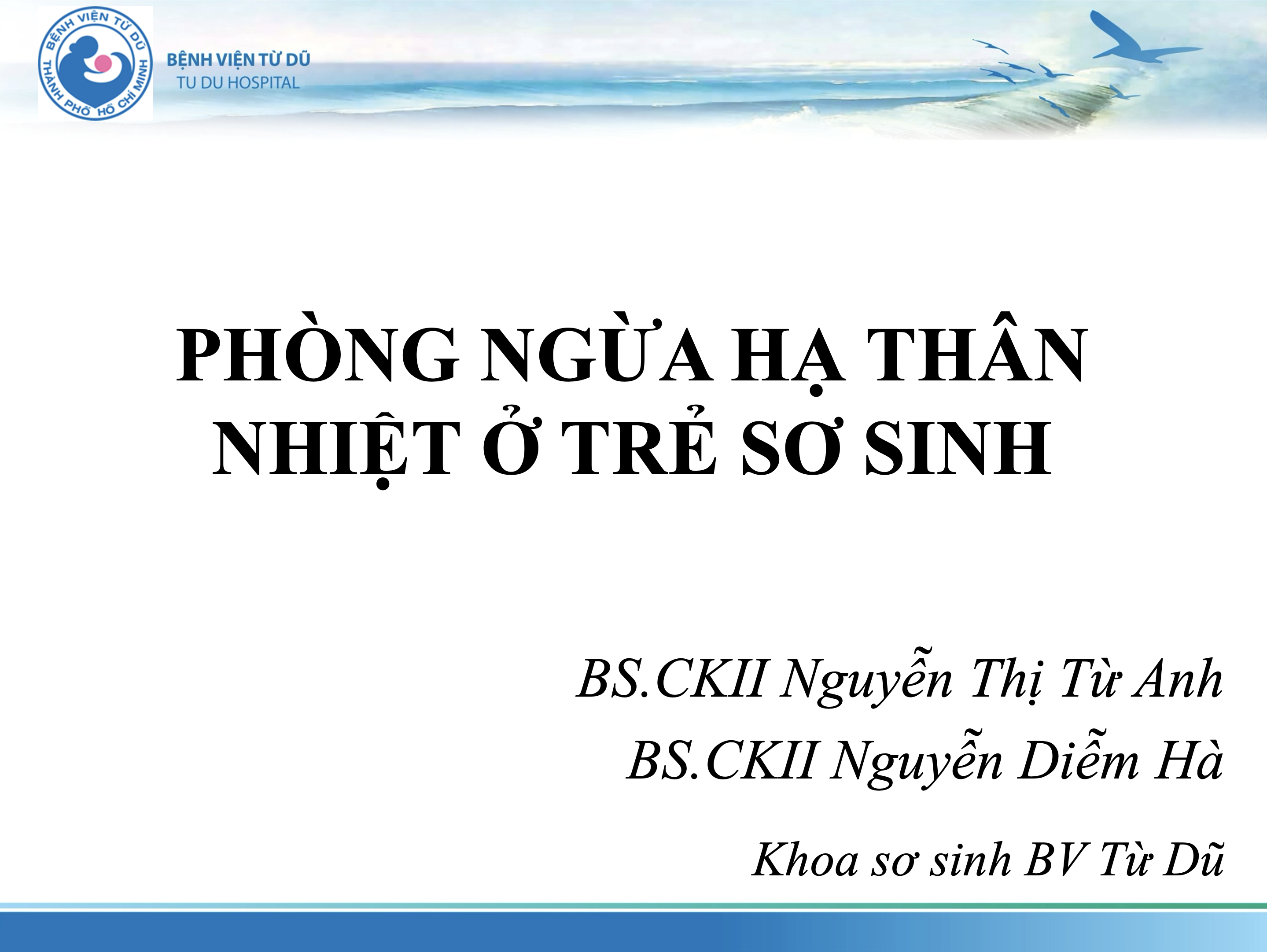 BỆNH VIỆN TỪ DŨ
THÀNH PHỐ HỒ CHÍ MINH

BỆNH VIỆN TỪ DŨ
TU DU HOSPITAL

PHÒNG NGỪA HẠ THÂN NHIỆT Ở TRẺ SƠ SINH

BS.CKII Nguyễn Thị Từ Anh
BS.CKII Nguyễn Diễm Hà

Khoa sơ sinh BV Từ Dũ